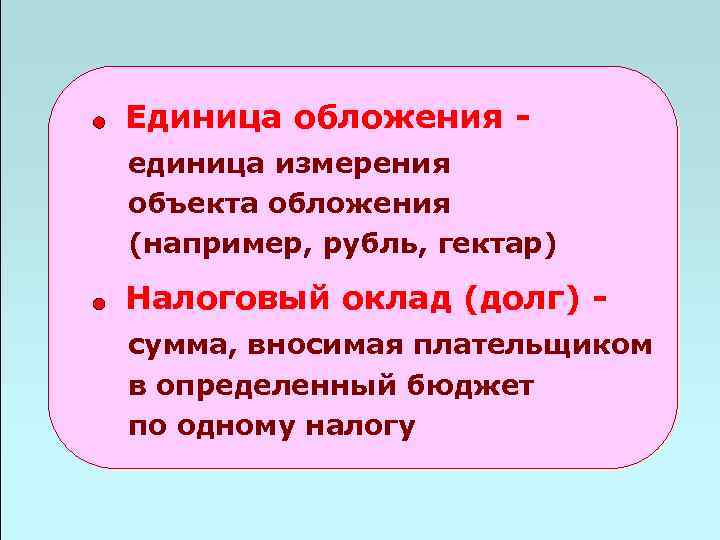 • Единица обложения - единица измерения объекта обложения (например, рубль, гектар)

• Налоговый оклад (долг) - сумма, вносимая плательщиком в определенный бюджет по одному налогу